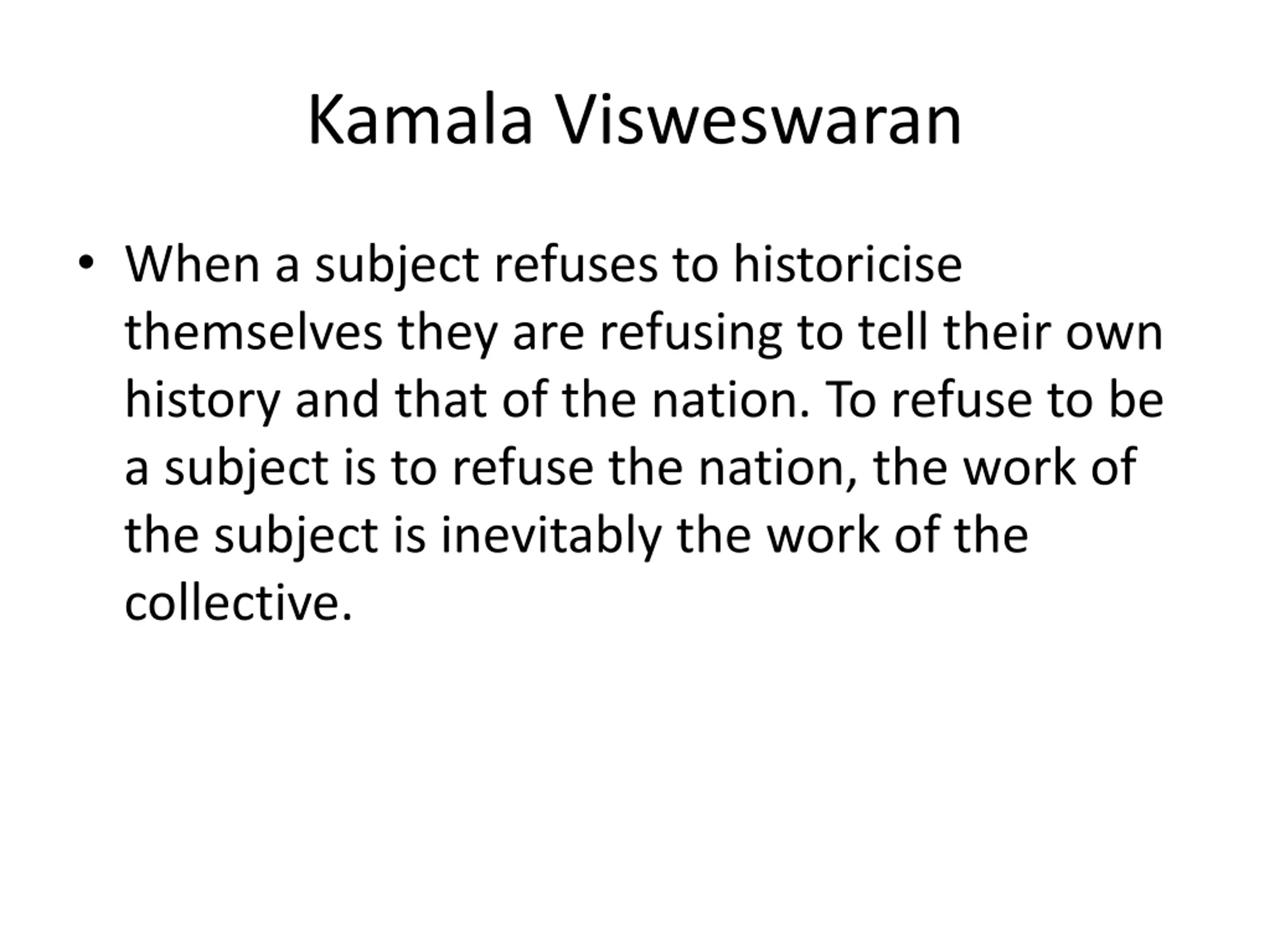 Kamala Visweswaran

• When a subject refuses to historicise themselves they are refusing to tell their own history and that of the nation. To refuse to be a subject is to refuse the nation, the work of the subject is inevitably the work of the collective.